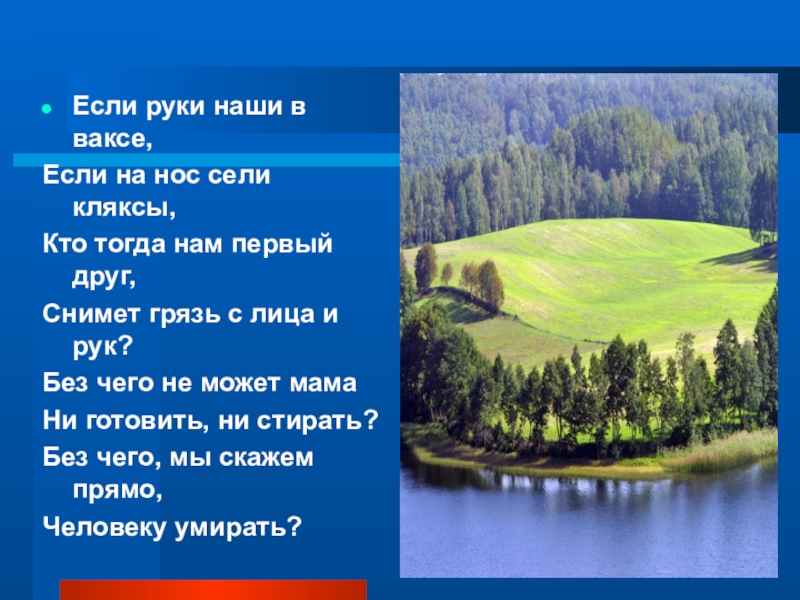 Если руки наши в ваксе,
Если на нос сели кляксы,
Кто тогда нам первый друг,
Снимет грязь с лица и рук?
Без чего не может мама
Ни готовить, ни стирать?
Без чего, мы скажем прямо,
Человеку умирать?